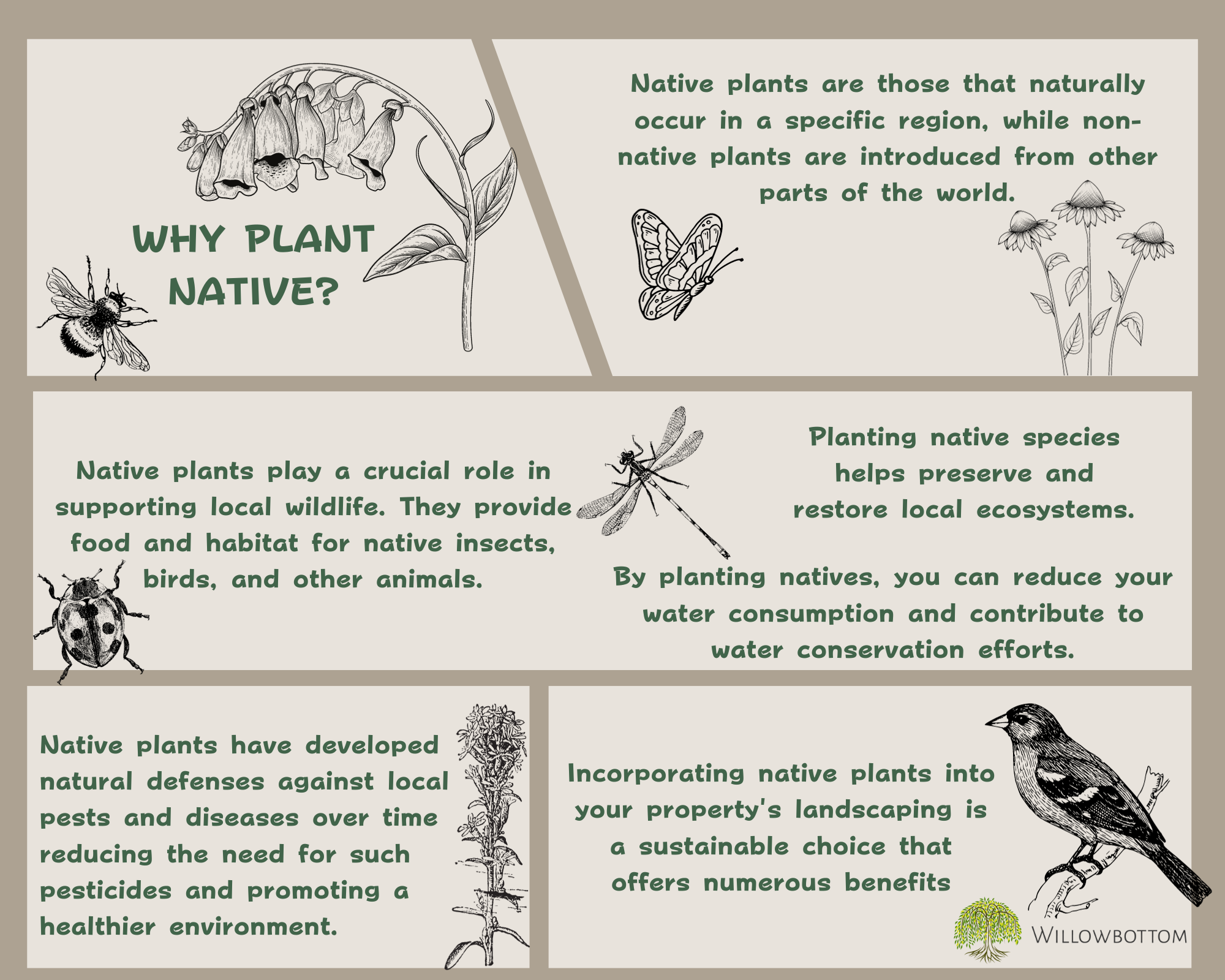 WHY PLANT NATIVE?

Native plants are those that naturally occur in a specific region, while non-native plants are introduced from other parts of the world.

Native plants play a crucial role in supporting local wildlife. They provide food and habitat for native insects, birds, and other animals.

Planting native species helps preserve and restore local ecosystems.

By planting natives, you can reduce your water consumption and contribute to water conservation efforts.

Native plants have developed natural defenses against local pests and diseases over time reducing the need for such pesticides and promoting a healthier environment.

Incorporating native plants into your property's landscaping is a sustainable choice that offers numerous benefits

WILLOWBOTTOM